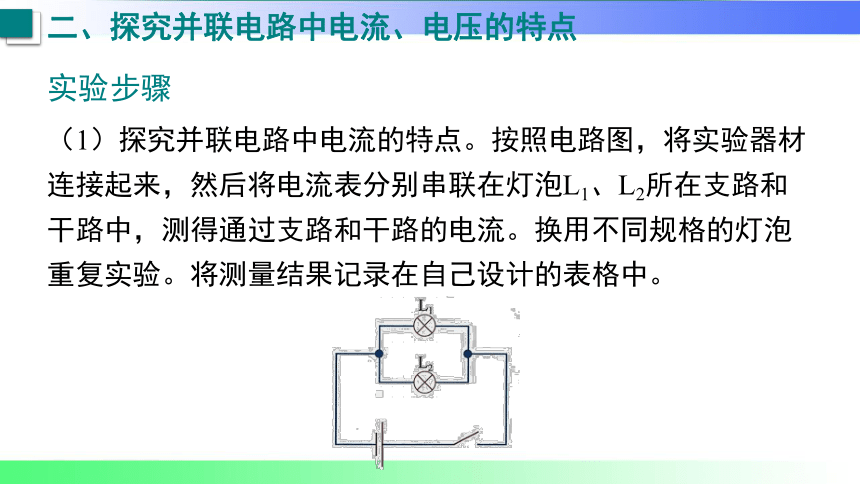 二、探究并联电路中电流、电压的特点

实验步骤

（1）探究并联电路中电流的特点。按照电路图，将实验器材连接起来，然后将电流表分别串联在灯泡$L_1$、$L_2$所在支路和干路中，测得通过支路和干路的电流。换用不同规格的灯泡重复实验。将测量结果记录在自己设计的表格中。

$L_1$

$L_2$